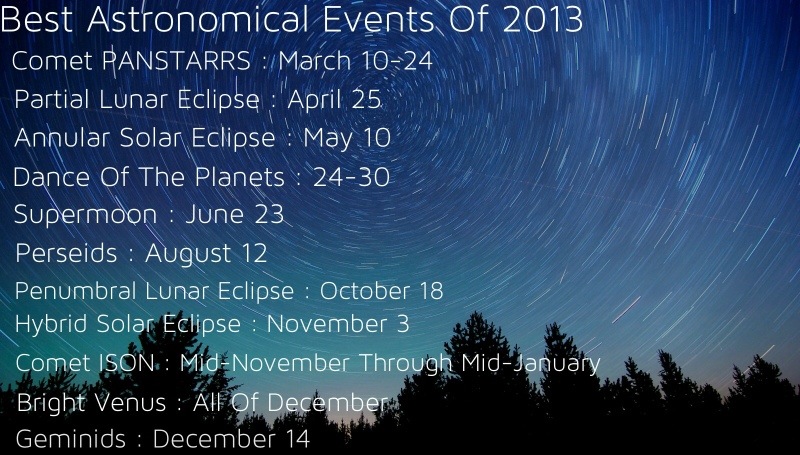 Best Astronomical Events Of 2013
Comet PANSTARRS : March 10-24
Partial Lunar Eclipse : April 25
Annular Solar Eclipse : May 10
Dance Of The Planets : 24-30
Supermoon : June 23
Perseids : August 12
Penumbral Lunar Eclipse : October 18
Hybrid Solar Eclipse : November 3
Comet ISON : Mid-November Through Mid-January
Bright Venus : All Of December
Geminids : December 14